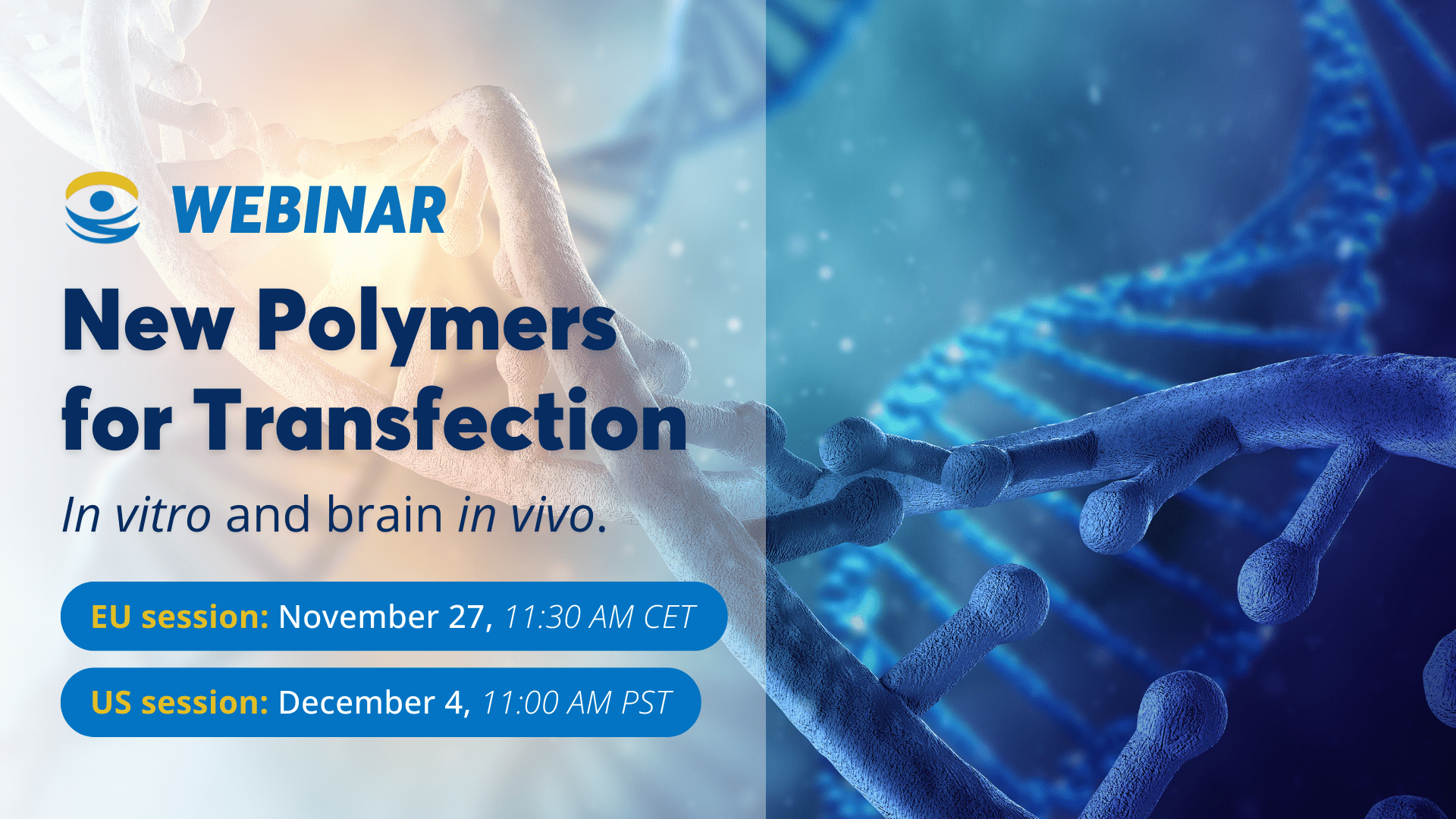 WEBINAR

New Polymers for Transfection

In vitro and brain in vivo.

EU session: November 27, 11:30 AM CET

US session: December 4, 11:00 AM PST